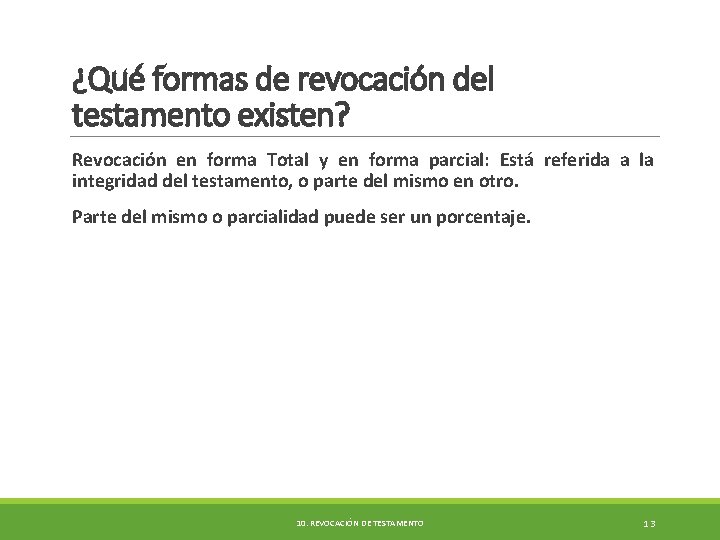 ¿Qué formas de revocación del testamento existen?

Revocación en forma Total y en forma parcial: Está referida a la integridad del testamento, o parte del mismo en otro.

Parte del mismo o parcialidad puede ser un porcentaje.

10. REVOCACIÓN DE TESTAMENTO

13